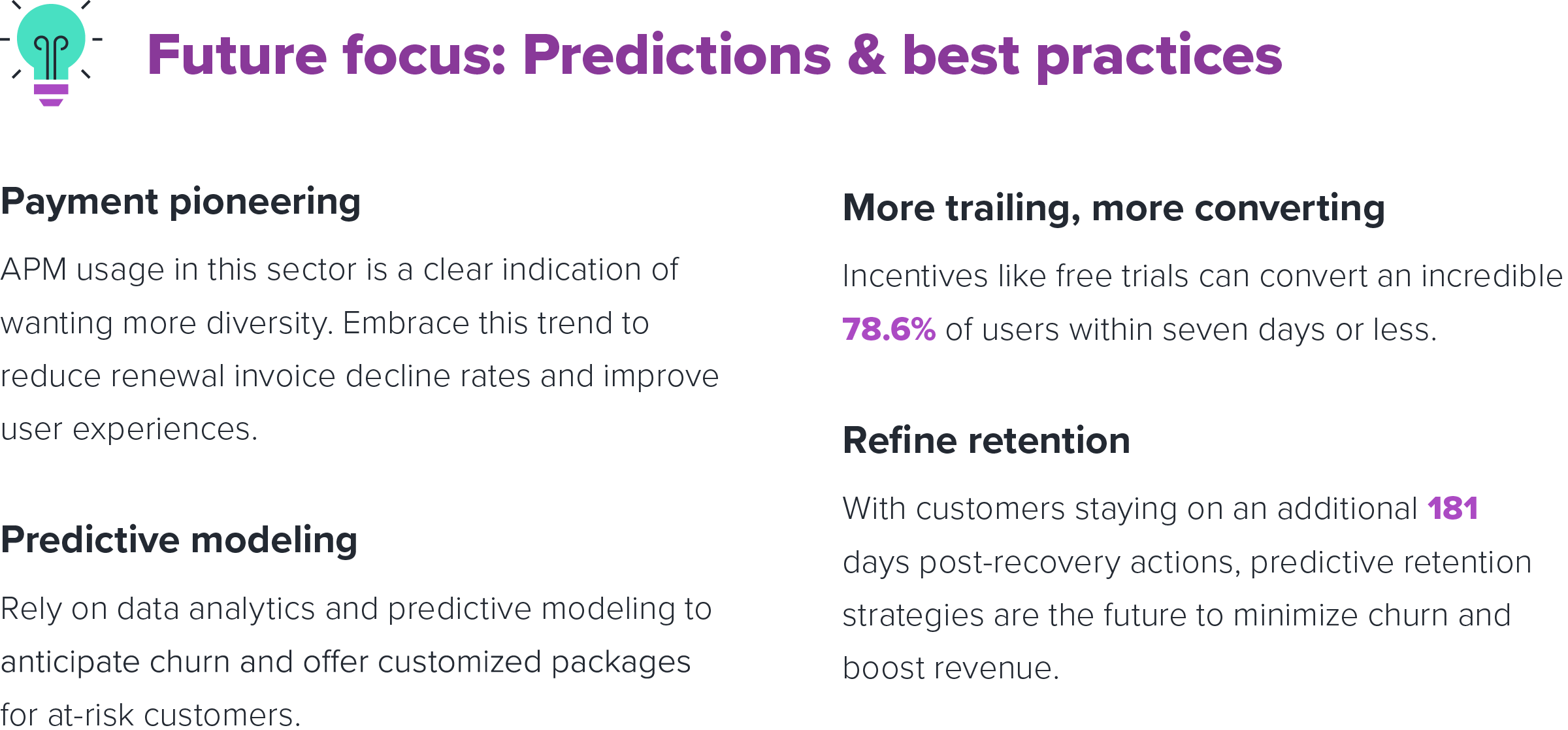 Future focus: Predictions & best practices

Payment pioneering

APM usage in this sector is a clear indication of wanting more diversity. Embrace this trend to reduce renewal invoice decline rates and improve user experiences.

Predictive modeling

Rely on data analytics and predictive modeling to anticipate churn and offer customized packages for at-risk customers.

More trailing, more converting

Incentives like free trials can convert an incredible 78.6% of users within seven days or less.

Refine retention

With customers staying on an additional 181 days post-recovery actions, predictive retention strategies are the future to minimize churn and boost revenue.